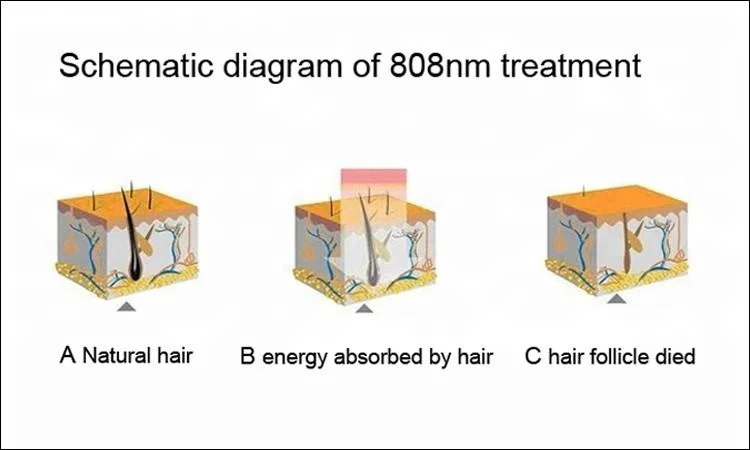 Schematic diagram of 808nm treatment

A Natural hair

B energy absorbed by hair

C hair follicle died